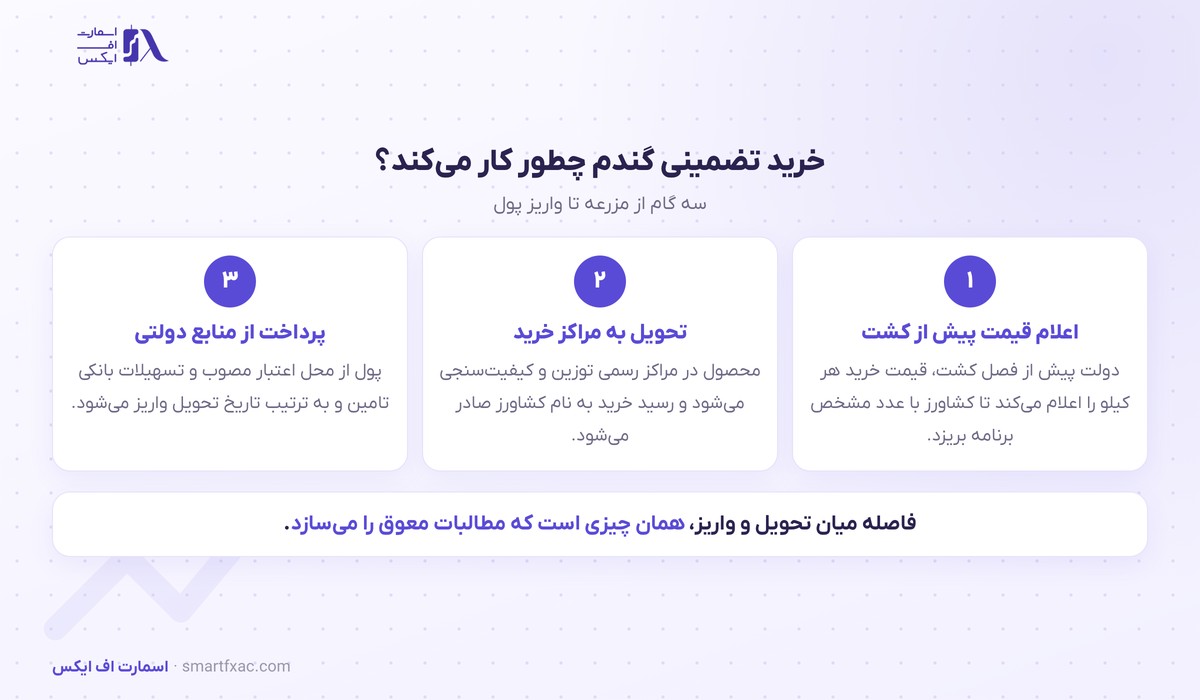 اسمارت
اف
ایکس

خرید تضمینی گندم چطور کار می‌کند؟
سه گام از مزرعه تا واریز پول

۱
اعلام قیمت پیش از کشت
دولت پیش از فصل کشت، قیمت خرید هر کیلو را اعلام می‌کند تا کشاورز با عدد مشخص برنامه بریزد.

۲
تحویل به مراکز خرید
محصول در مراکز رسمی توزین و کیفیت‌سنجی می‌شود و رسید خرید به نام کشاورز صادر می‌شود.

۳
پرداخت از منابع دولتی
پول از محل اعتبار مصوب و تسهیلات بانکی تامین و به ترتیب تاریخ تحویل واریز می‌شود.

فاصله میان تحویل و واریز، همان چیزی است که مطالبات معوق را می‌سازد.

اسمارت اف ایکس · smartfxac.com